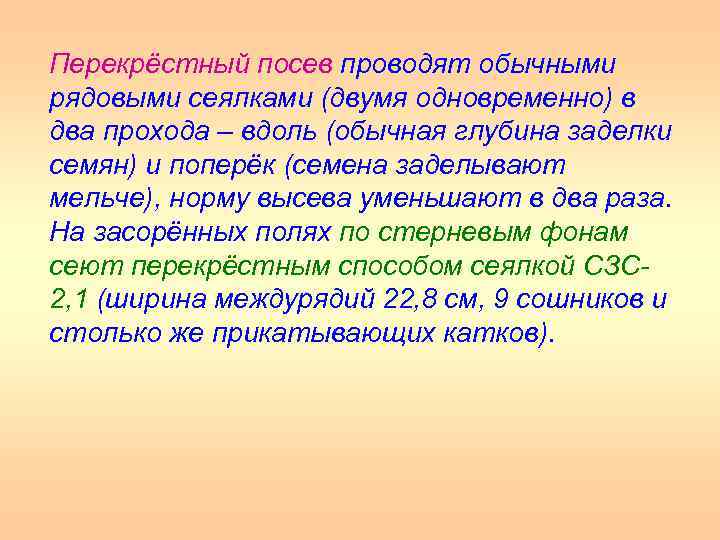 Перекрёстный посев проводят обычными рядовыми сеялками (двумя одновременно) в два прохода – вдоль (обычная глубина заделки семян) и поперёк (семена заделывают мельче), норму высева уменьшают в два раза. На засорённых полях по стерневым фонам сеют перекрёстным способом сеялкой СЗС-2,1 (ширина междурядий 22,8 см, 9 сошников и столько же прикатывающих катков).